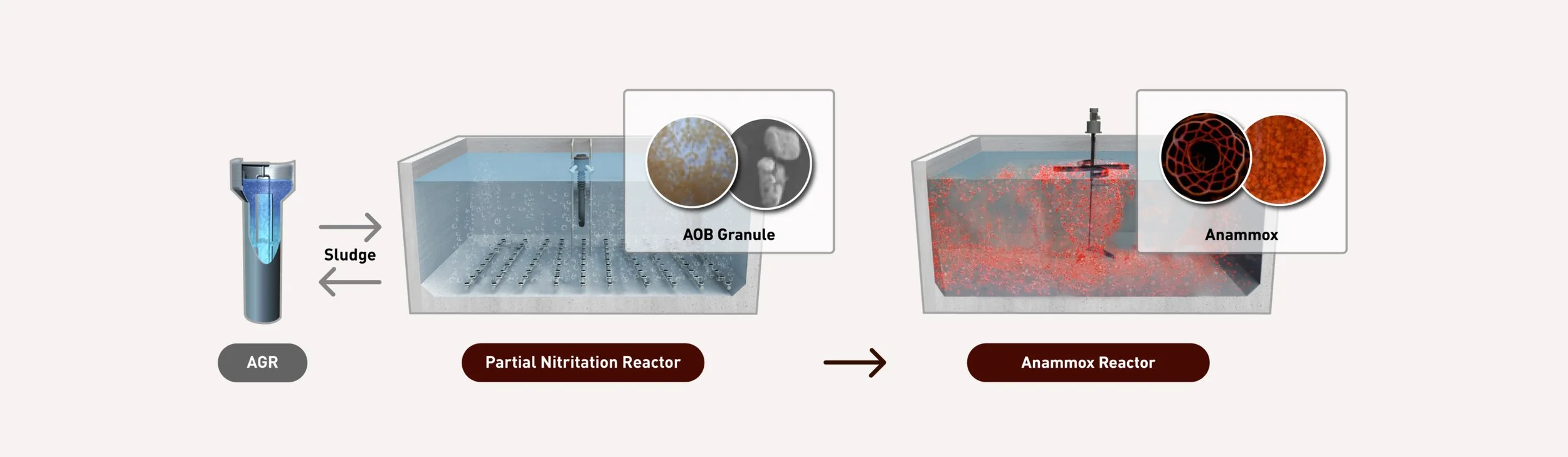 Sludge

AOB Granule

Anammox

AGR

Partial Nitritation Reactor

Anammox Reactor